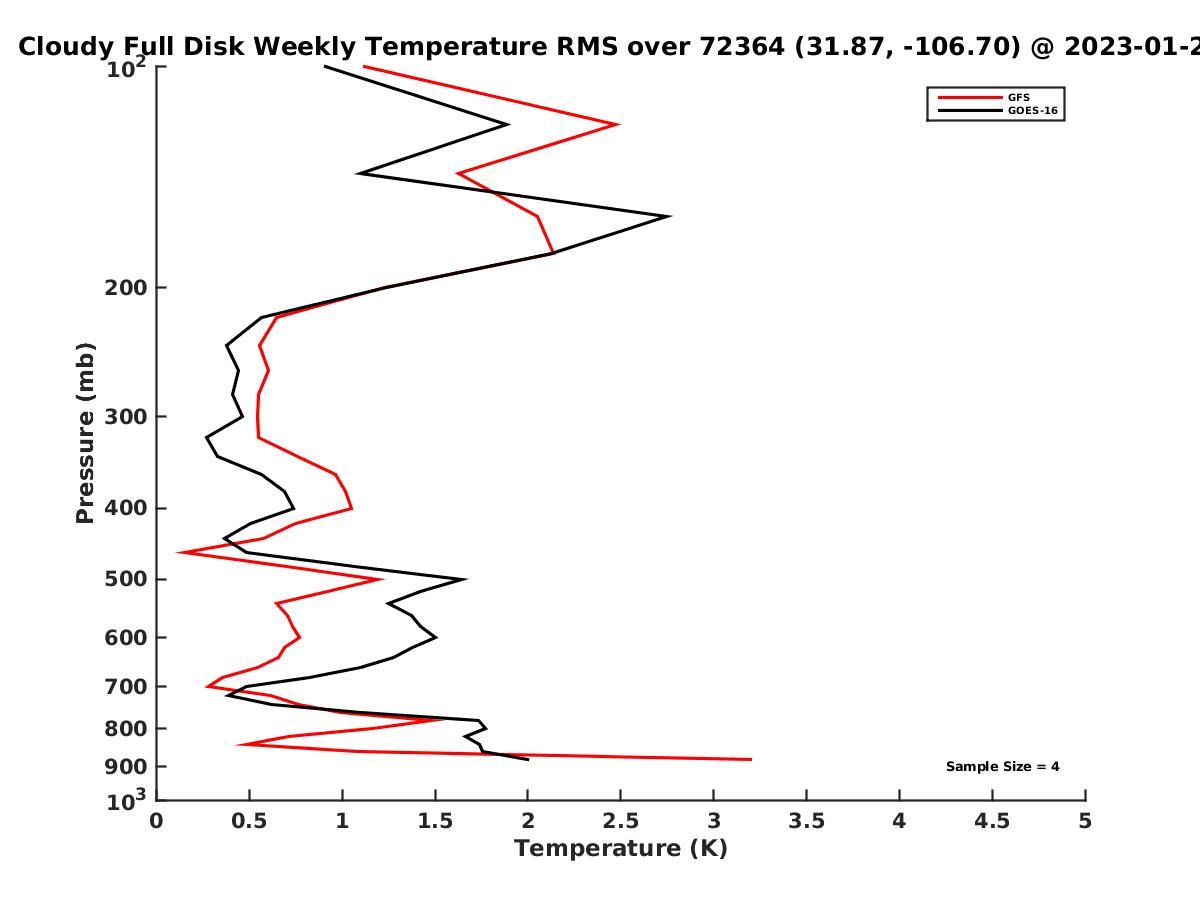 Cloudy Full Disk Weekly Temperature RMS over 72364 (31.87, -106.70) @ 2023-01-2

GFS
GOES-16

$10^2$
200
300
400
500
600
700
800
900
$10^3$

Pressure (mb)

Sample Size = 4

0
0.5
1
1.5
2
2.5
3
3.5
4
4.5
5

Temperature (K)